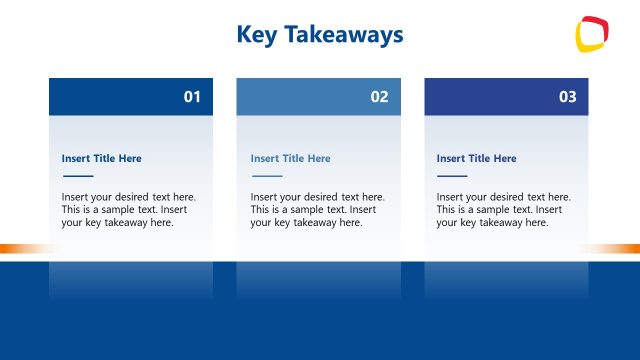 Key Takeaways

01

Insert Title Here

Insert your desired text here. This is a sample text. Insert your key takeaway here.

02

Insert Title Here

Insert your desired text here. This is a sample text. Insert your key takeaway here.

03

Insert Title Here

Insert your desired text here. This is a sample text. Insert your key takeaway here.